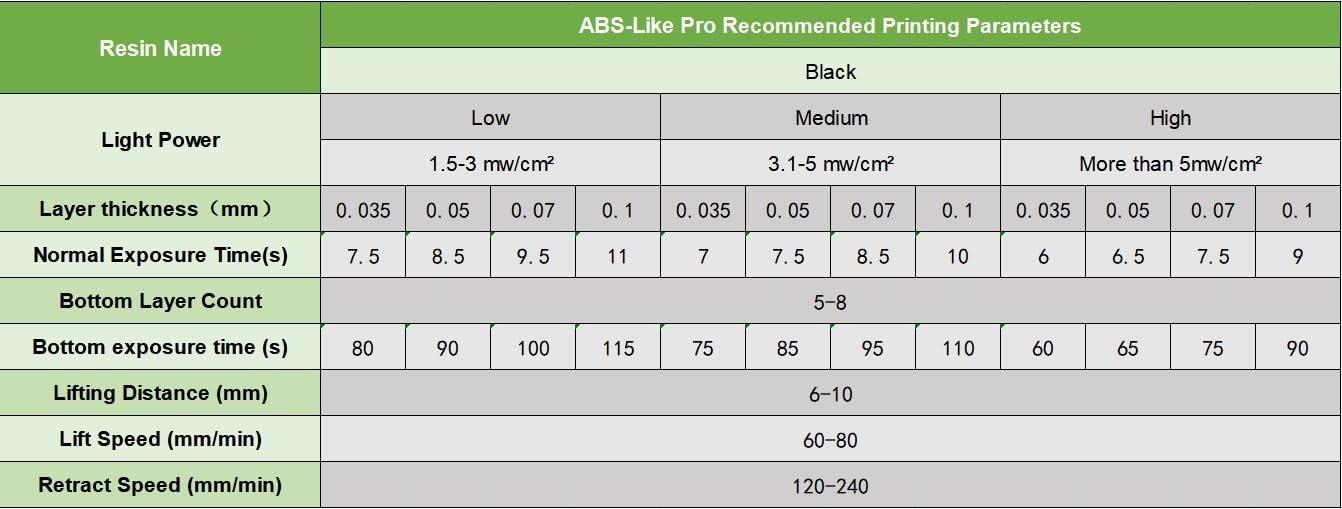 | Resin Name | ABS-Like Pro Recommended Printing Parameters | | | | | | | | | | | |
|---|---|---|---|---|---|---|---|---|---|---|---|---|
| | Black | | | | | | | | | | | |
| Light Power | Low | | | | Medium | | | | High | | | |
| | 1.5-3 mw/cm² | | | | 3.1-5 mw/cm² | | | | More than 5mw/cm² | | | |
| Layer thickness（mm） | 0.035 | 0.05 | 0.07 | 0.1 | 0.035 | 0.05 | 0.07 | 0.1 | 0.035 | 0.05 | 0.07 | 0.1 |
| Normal Exposure Time(s) | 7.5 | 8.5 | 9.5 | 11 | 7 | 7.5 | 8.5 | 10 | 6 | 6.5 | 7.5 | 9 |
| Bottom Layer Count | 5-8 | | | | | | | | | | | |
| Bottom exposure time (s) | 80 | 90 | 100 | 115 | 75 | 85 | 95 | 110 | 60 | 65 | 75 | 90 |
| Lifting Distance (mm) | 6-10 | | | | | | | | | | | |
| Lift Speed (mm/min) | 60-80 | | | | | | | | | | | |
| Retract Speed (mm/min) | 120-240 | | | | | | | | | | | |